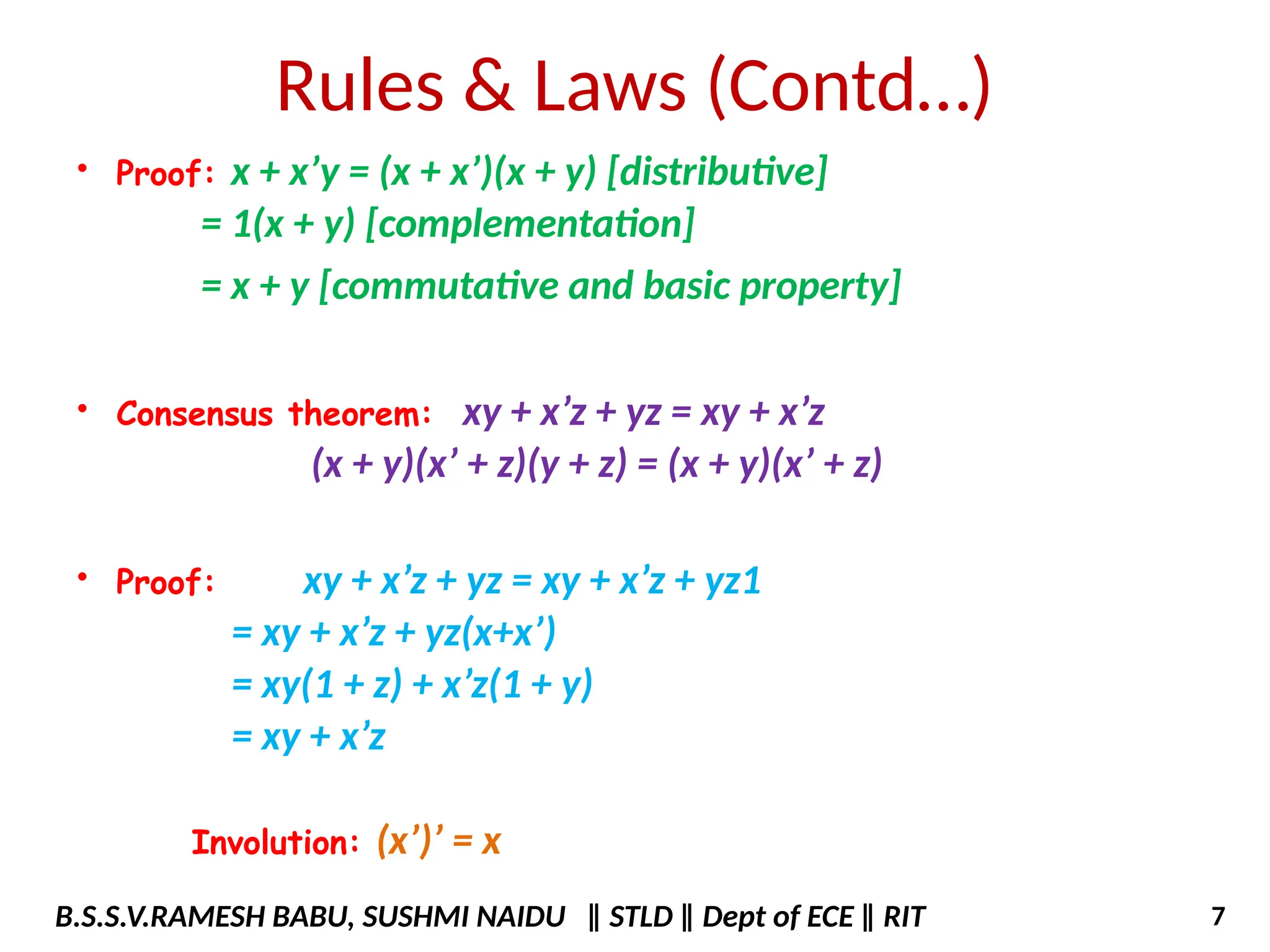 Rules & Laws (Contd…)

• Proof: $x + x'y = (x + x')(x + y)$ [distributive]
$= 1(x + y)$ [complementation]
$= x + y$ [commutative and basic property]

• Consensus theorem: $xy + x'z + yz = xy + x'z$
$(x + y)(x' + z)(y + z) = (x + y)(x' + z)$

• Proof: $xy + x'z + yz = xy + x'z + yz1$
$= xy + x'z + yz(x+x')$
$= xy(1 + z) + x'z(1 + y)$
$= xy + x'z$

Involution: $(x')' = x$

B.S.S.V.RAMESH BABU, SUSHMI NAIDU ‖ STLD ‖ Dept of ECE ‖ RIT 7